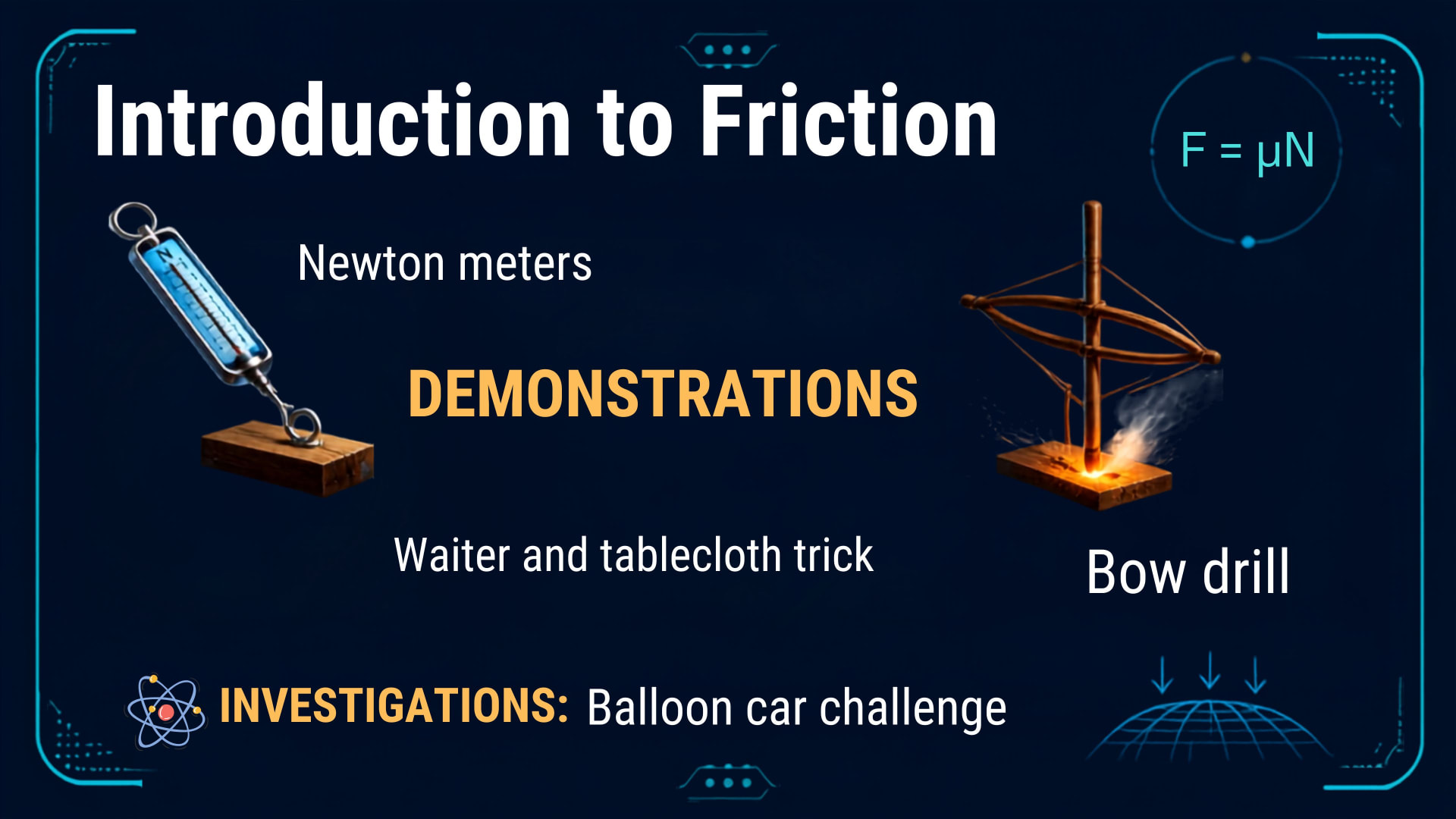 Introduction to Friction

$F = \mu N$

Newton meters

DEMONSTRATIONS

Waiter and tablecloth trick

Bow drill

INVESTIGATIONS: Balloon car challenge